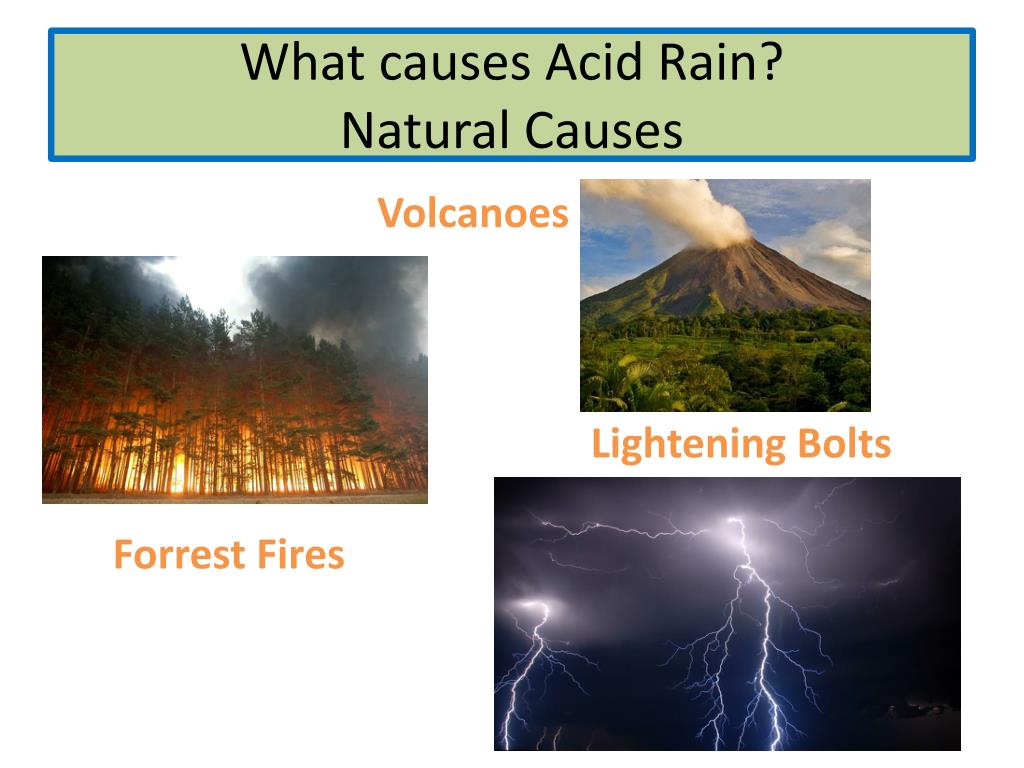 What causes Acid Rain?
Natural Causes

Volcanoes

Lightening Bolts

Forrest Fires